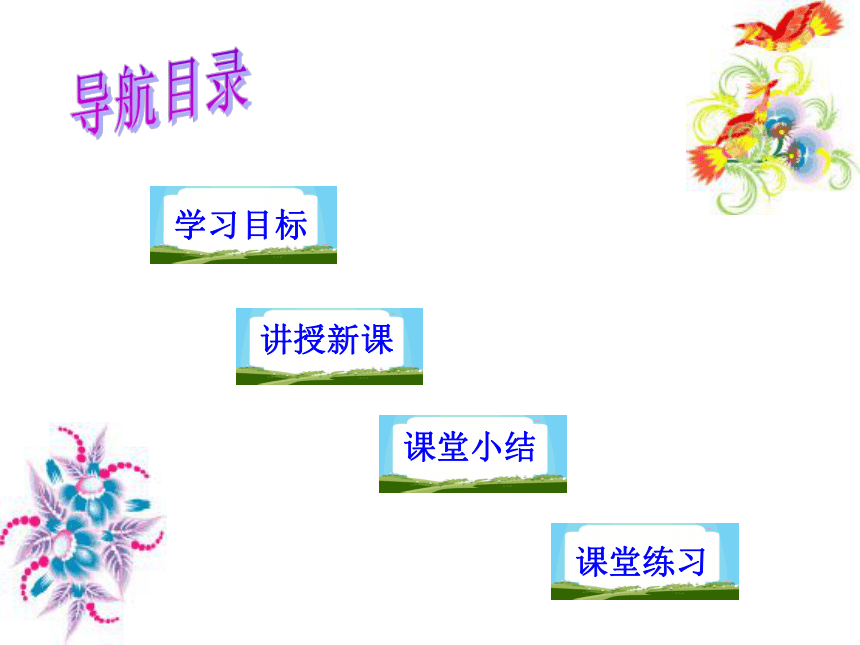 导航目录

学习目标

讲授新课

课堂小结

课堂练习